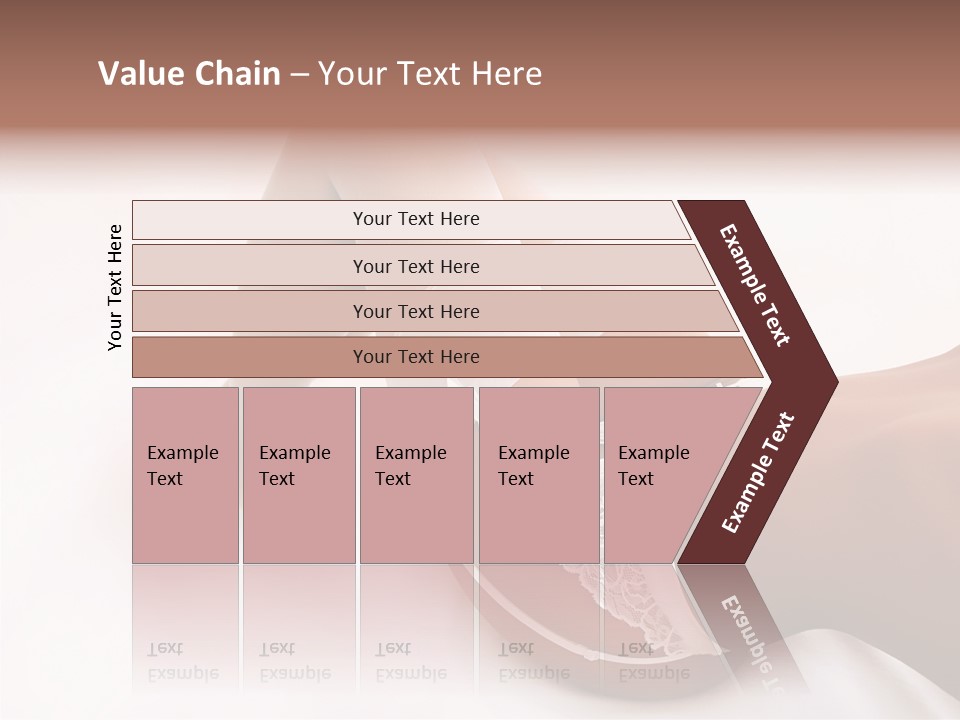 Value Chain – Your Text Here

Your Text Here

Your Text Here

Your Text Here

Your Text Here

Your Text Here

Example Text

Example Text

Example Text

Example Text

Example Text

Example Text

Example Text